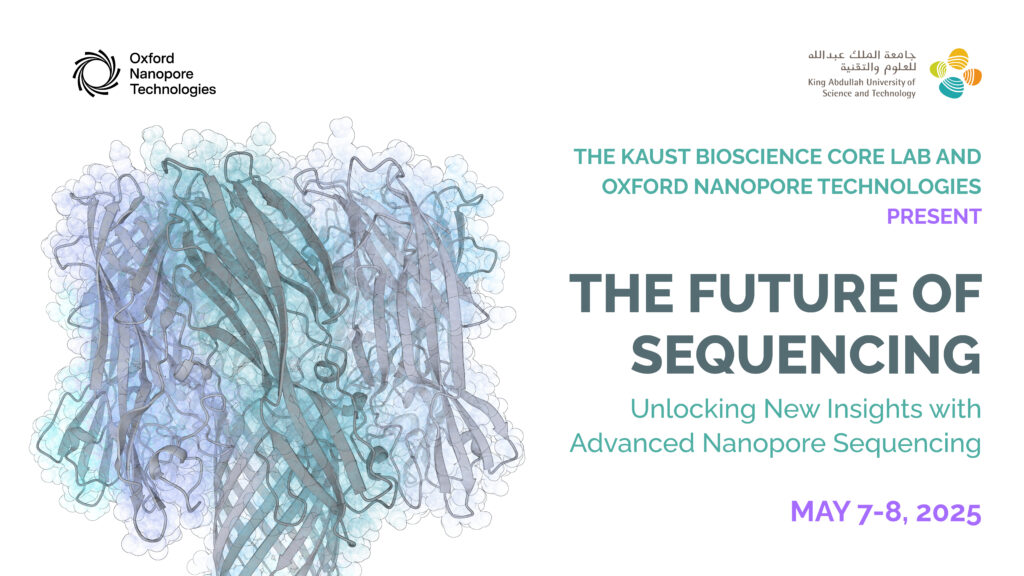 Oxford Nanopore Technologies

جامعة الملك عبدالله للعلوم والتقنية
King Abdullah University of Science and Technology

THE KAUST BIOSCIENCE CORE LAB AND OXFORD NANOPORE TECHNOLOGIES PRESENT

THE FUTURE OF SEQUENCING

Unlocking New Insights with Advanced Nanopore Sequencing

MAY 7-8, 2025